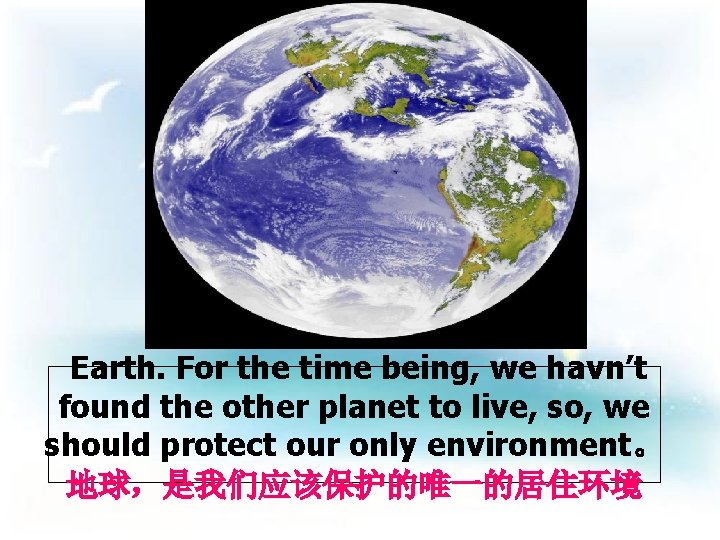 Earth. For the time being, we havn’t found the other planet to live, so, we should protect our only environment。
地球，是我们应该保护的唯一的居住环境